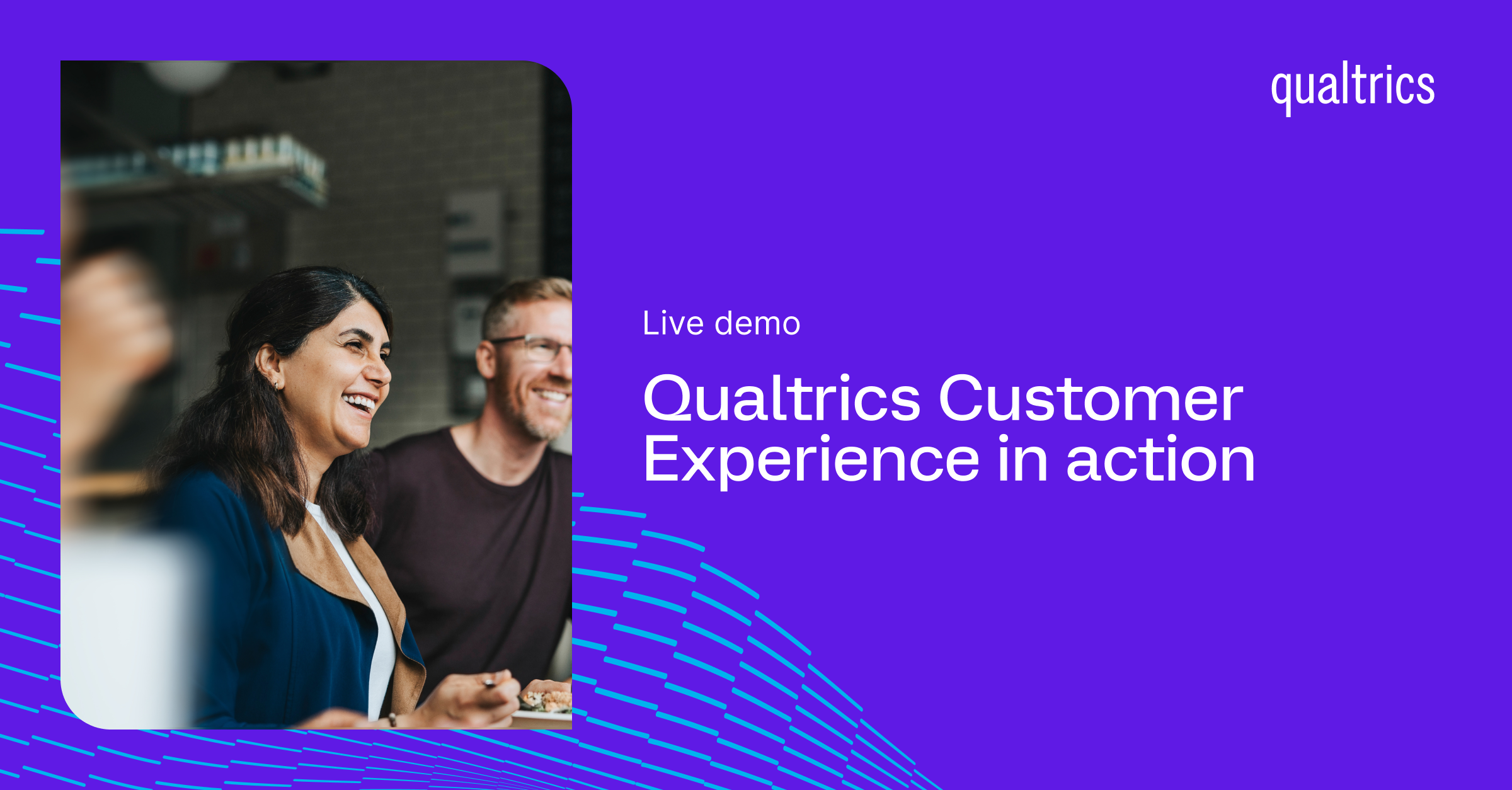 qualtrics

Live demo

Qualtrics Customer Experience in action